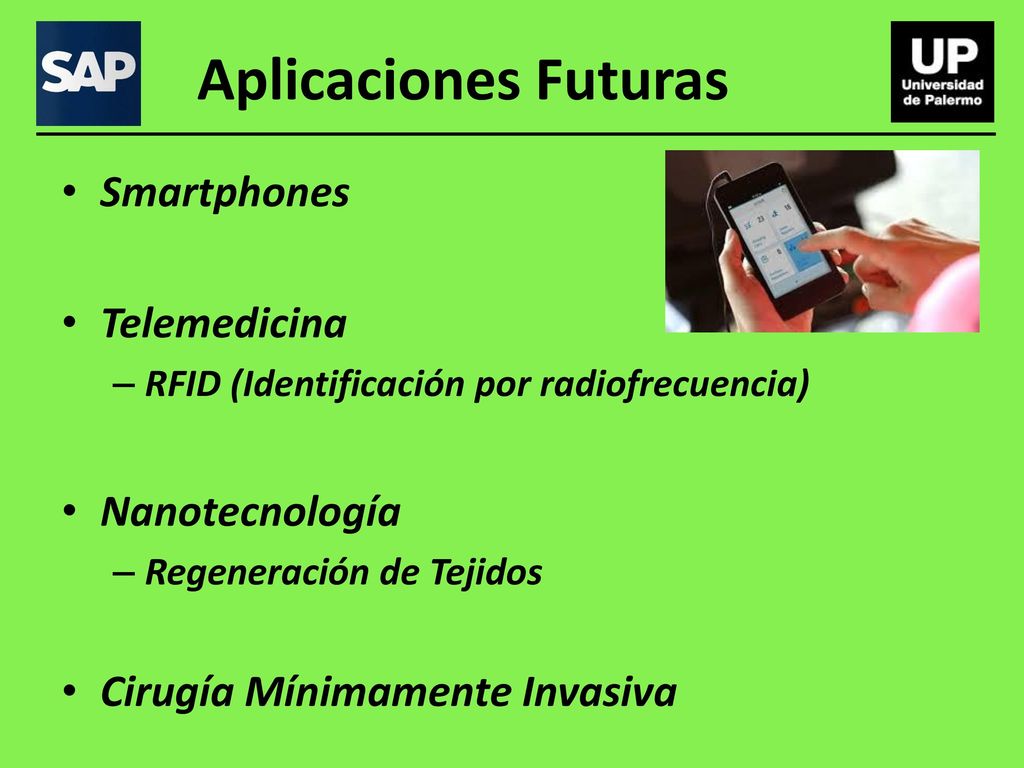 SAP

Aplicaciones Futuras

UP
Universidad
de Palermo

• Smartphones

• Telemedicina
– RFID (Identificación por radiofrecuencia)

• Nanotecnología
– Regeneración de Tejidos

• Cirugía Mínimamente Invasiva